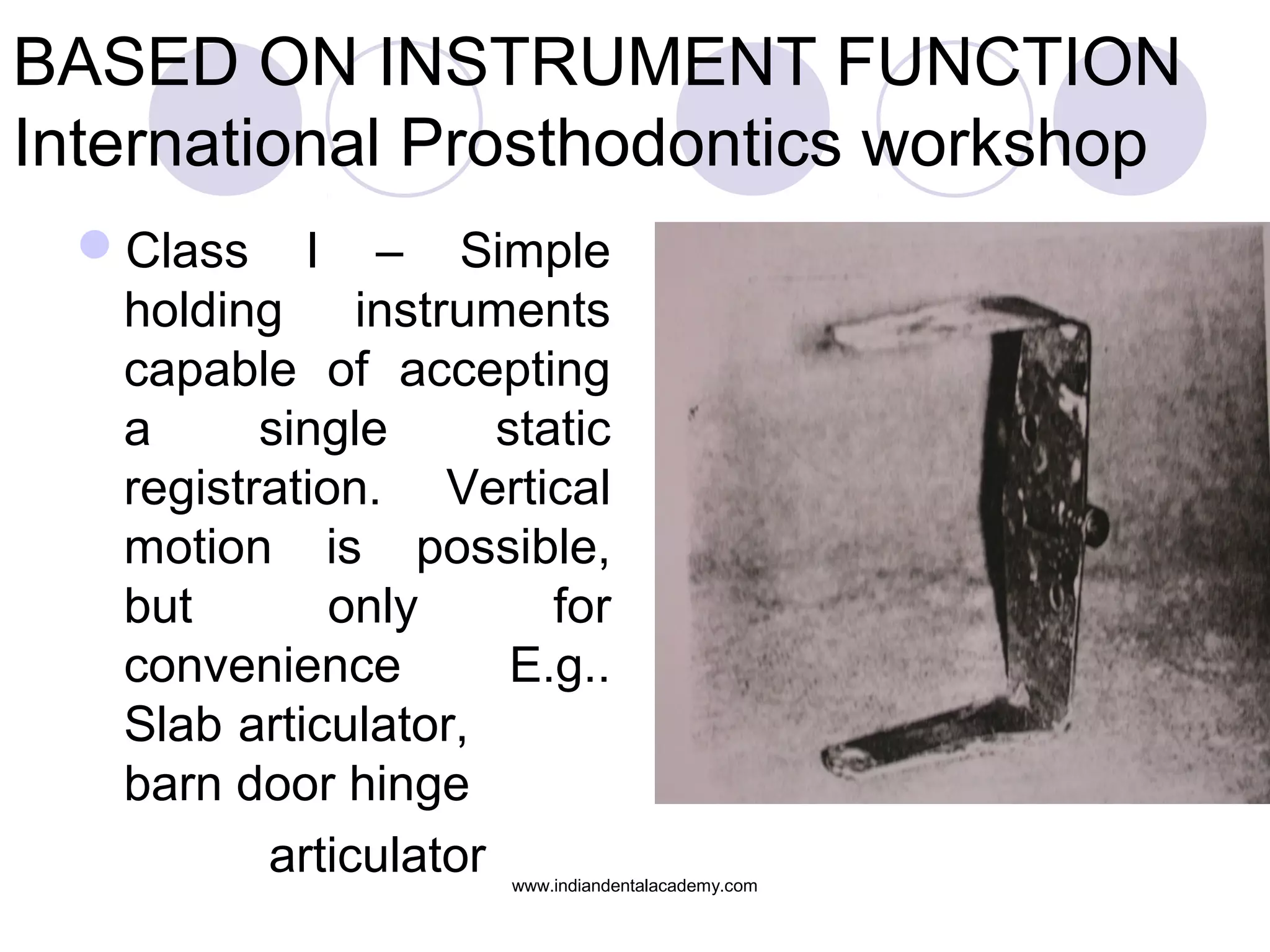 BASED ON INSTRUMENT FUNCTION International Prosthodontics workshop

Class I – Simple holding instruments capable of accepting a single static registration. Vertical motion is possible, but only for convenience E.g.. Slab articulator, barn door hinge

articulator

www.indiandentalacademy.com